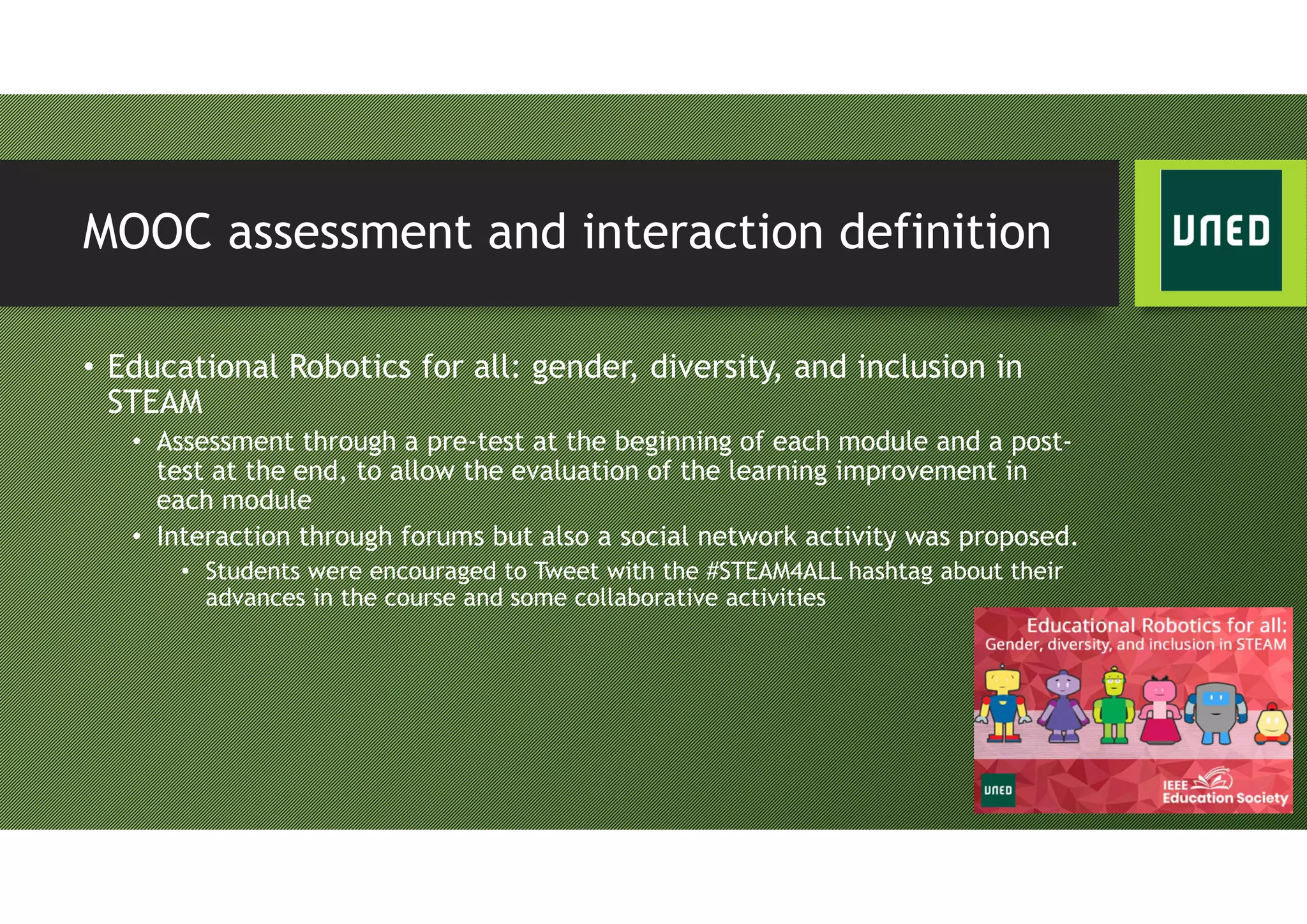 MOOC assessment and interaction definition

UNED

• Educational Robotics for all: gender, diversity, and inclusion in STEAM
• Assessment through a pre-test at the beginning of each module and a post-test at the end, to allow the evaluation of the learning improvement in each module
• Interaction through forums but also a social network activity was proposed.
• Students were encouraged to Tweet with the #STEAM4ALL hashtag about their advances in the course and some collaborative activities

Educational Robotics for all:
Gender, diversity, and inclusion in STEAM

UNED

IEEE Education Society